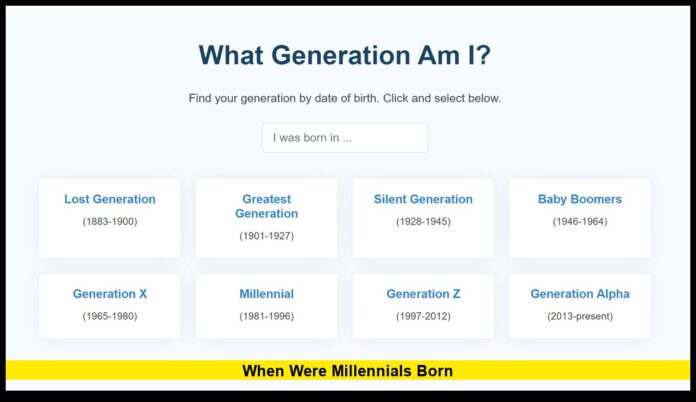 What Generation Am I?

Find your generation by date of birth. Click and select below.

I was born in ...

Lost Generation
(1883-1900)

Greatest Generation
(1901-1927)

Silent Generation
(1928-1945)

Baby Boomers
(1946-1964)

Generation X
(1965-1980)

Millennial
(1981-1996)

Generation Z
(1997-2012)

Generation Alpha
(2013-present)

When Were Millennials Born